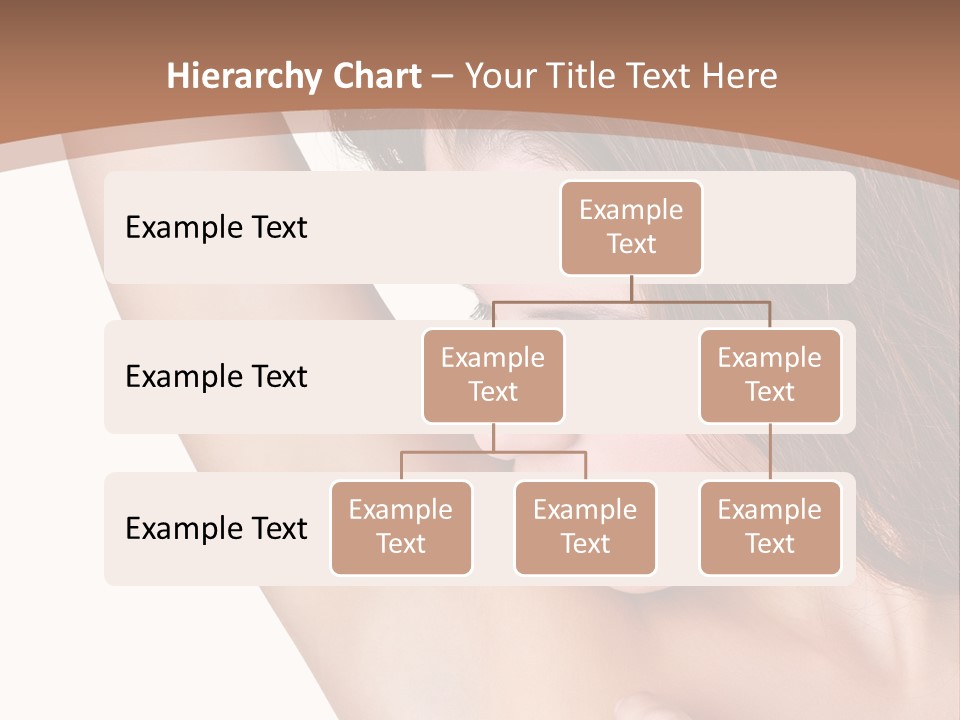 Hierarchy Chart – Your Title Text Here

Example Text

Example Text

Example Text

Example Text

Example Text

Example Text

Example Text

Example Text

Example Text